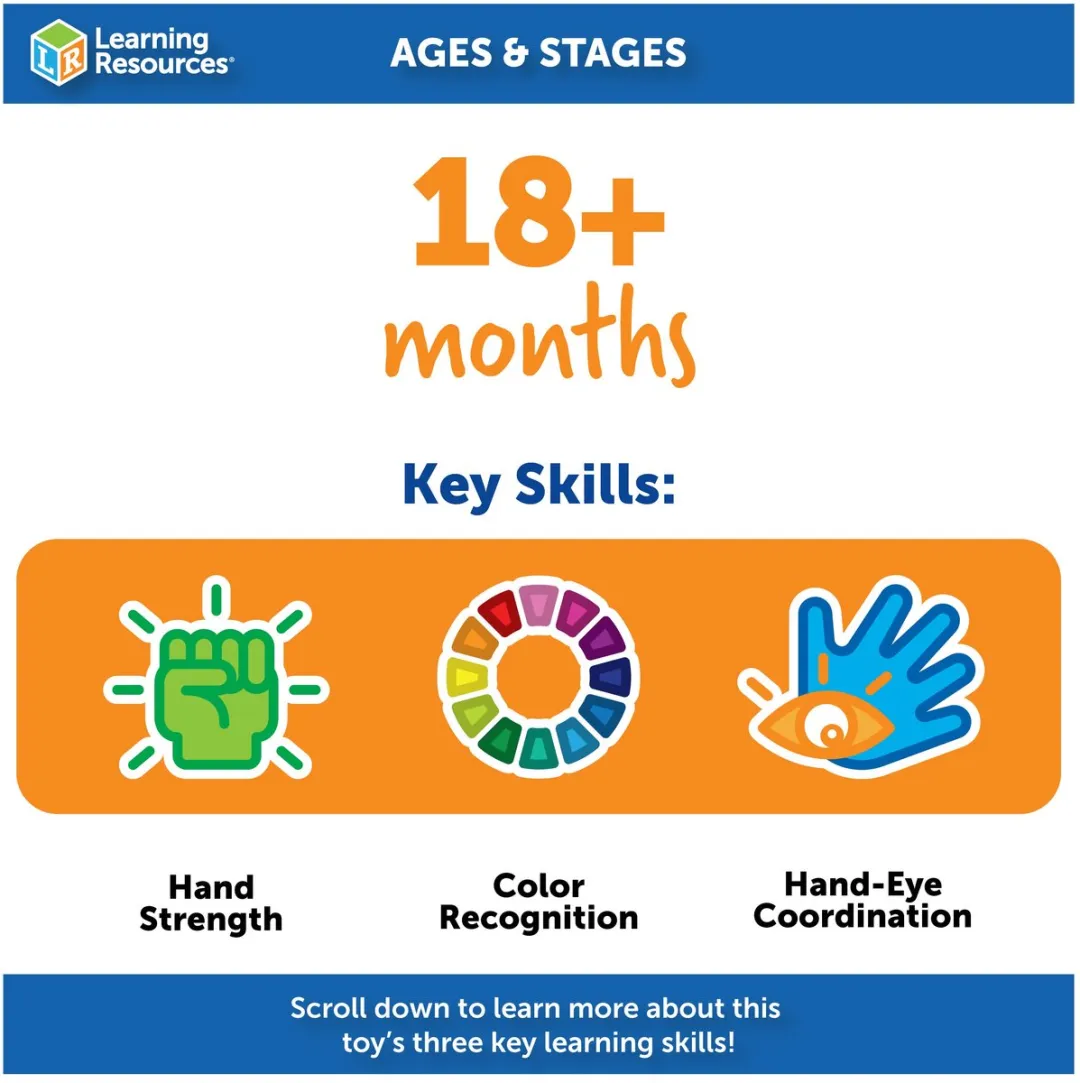 LR Learning Resources®

AGES & STAGES

18+ months

Key Skills:

Hand Strength

Color Recognition

Hand-Eye Coordination

Scroll down to learn more about this toy's three key learning skills!